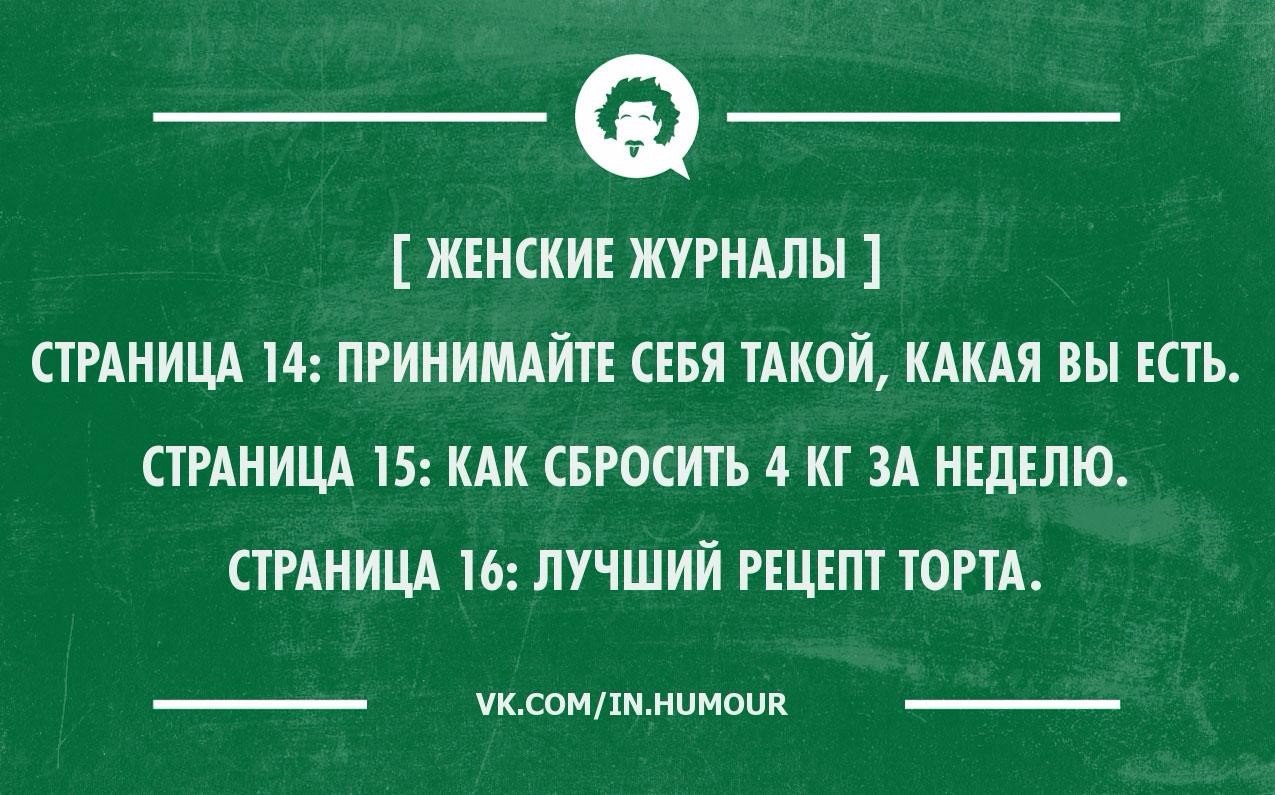 [ ЖЕНСКИЕ ЖУРНАЛЫ ]

СТРАНИЦА 14: ПРИНИМАЙТЕ СЕБЯ ТАКОЙ, КАКАЯ ВЫ ЕСТЬ.

СТРАНИЦА 15: КАК СБРОСИТЬ 4 КГ ЗА НЕДЕЛЮ.

СТРАНИЦА 16: ЛУЧШИЙ РЕЦЕПТ ТОРТА.

VK.COM/IN.HUMOUR